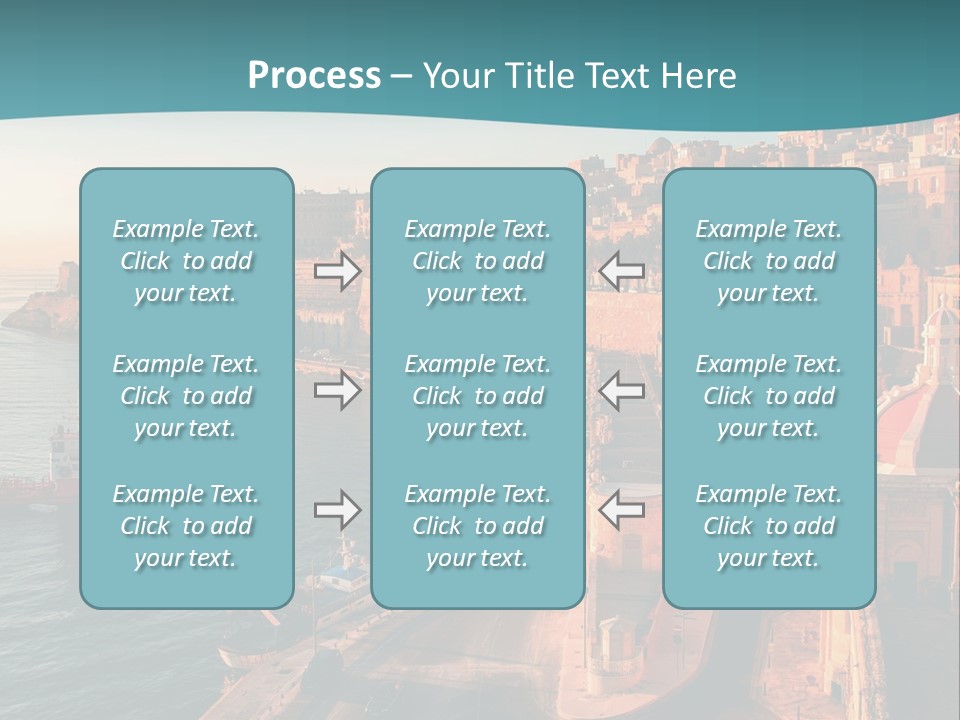 Process – Your Title Text Here

Example Text. Click to add your text.

Example Text. Click to add your text.

Example Text. Click to add your text.

Example Text. Click to add your text.

Example Text. Click to add your text.

Example Text. Click to add your text.

Example Text. Click to add your text.

Example Text. Click to add your text.

Example Text. Click to add your text.